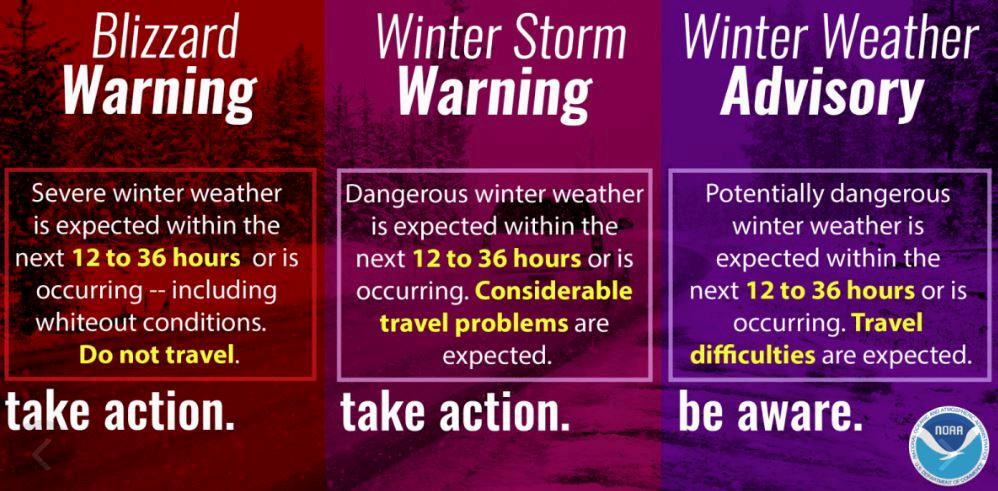 Blizzard
Warning

Severe winter weather is expected within the next 12 to 36 hours or is occurring -- including whiteout conditions. Do not travel.

take action.

Winter Storm
Warning

Dangerous winter weather is expected within the next 12 to 36 hours or is occurring. Considerable travel problems are expected.

take action.

Winter Weather
Advisory

Potentially dangerous winter weather is expected within the next 12 to 36 hours or is occurring. Travel difficulties are expected.

be aware.

NOAA